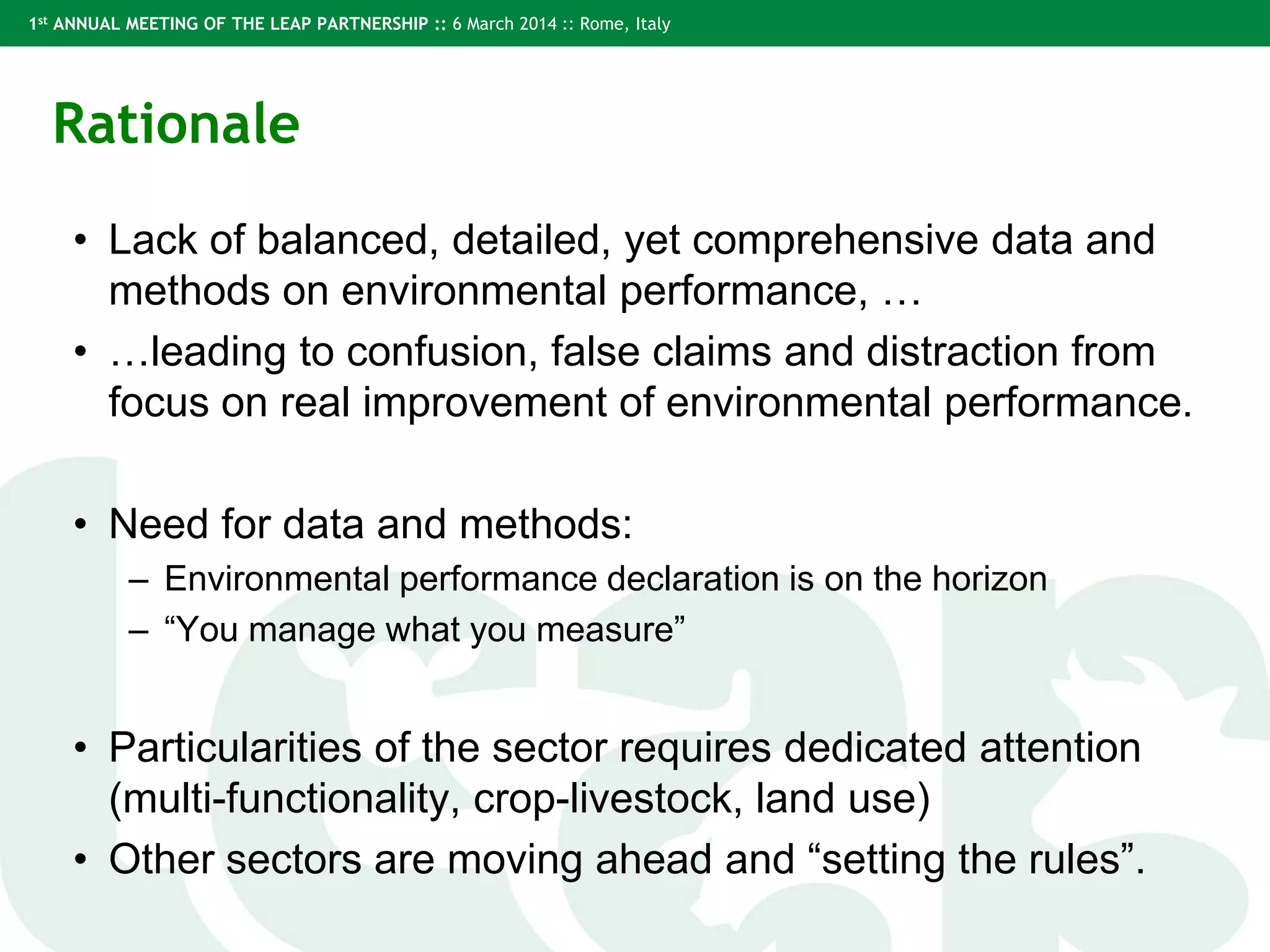 1st ANNUAL MEETING OF THE LEAP PARTNERSHIP :: 6 March 2014 :: Rome, Italy

Rationale

• Lack of balanced, detailed, yet comprehensive data and methods on environmental performance, …
• …leading to confusion, false claims and distraction from focus on real improvement of environmental performance.

• Need for data and methods:
– Environmental performance declaration is on the horizon
– “You manage what you measure”

• Particularities of the sector requires dedicated attention (multi-functionality, crop-livestock, land use)
• Other sectors are moving ahead and “setting the rules”.